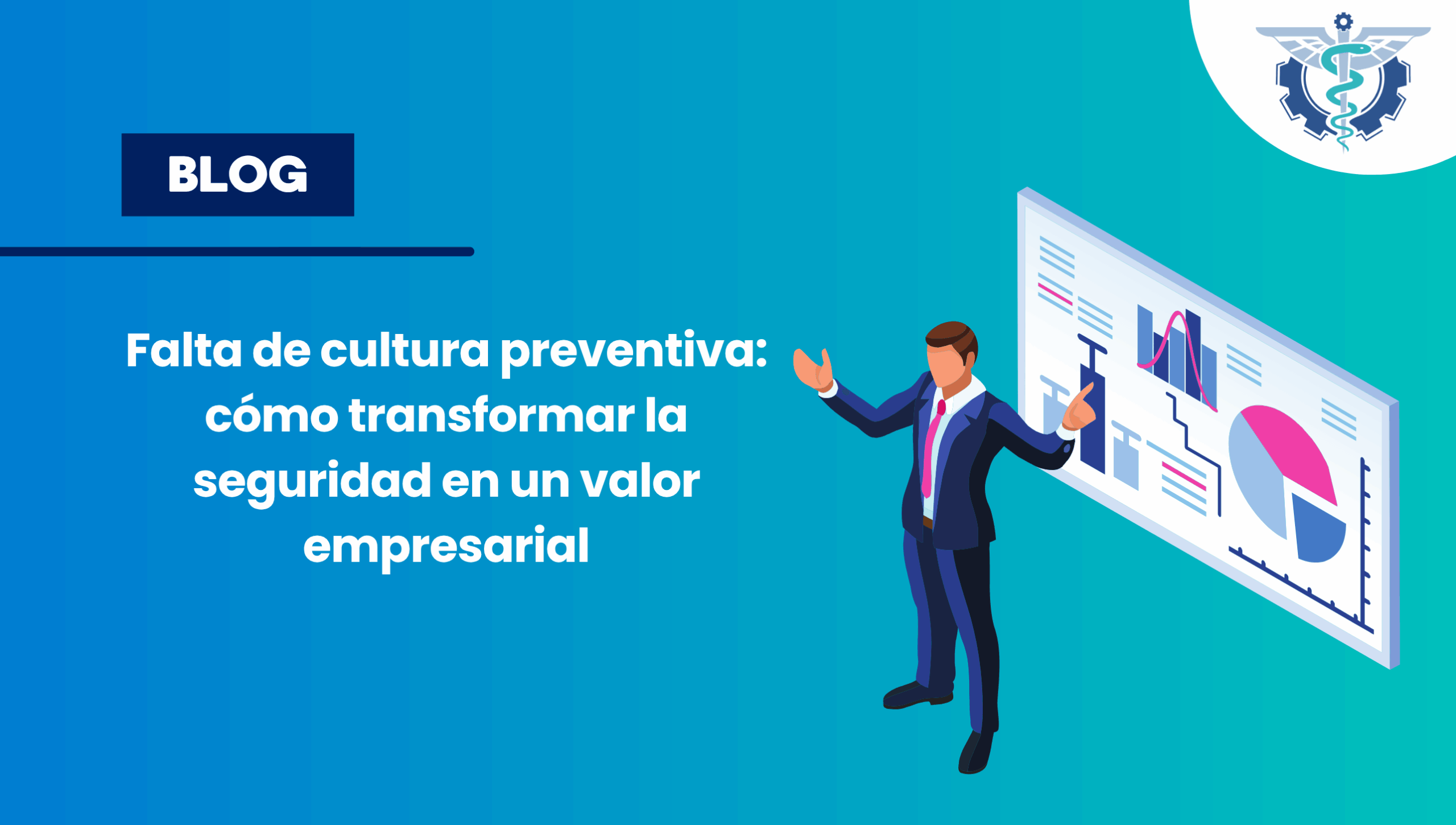 BLOG

Falta de cultura preventiva: cómo transformar la seguridad en un valor empresarial